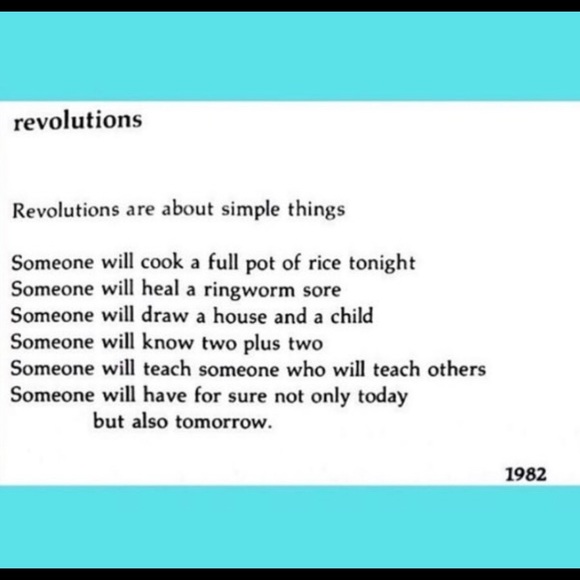 revolutions

Revolutions are about simple things

Someone will cook a full pot of rice tonight
Someone will heal a ringworm sore
Someone will draw a house and a child
Someone will know two plus two
Someone will teach someone who will teach others
Someone will have for sure not only today
but also tomorrow.

1982